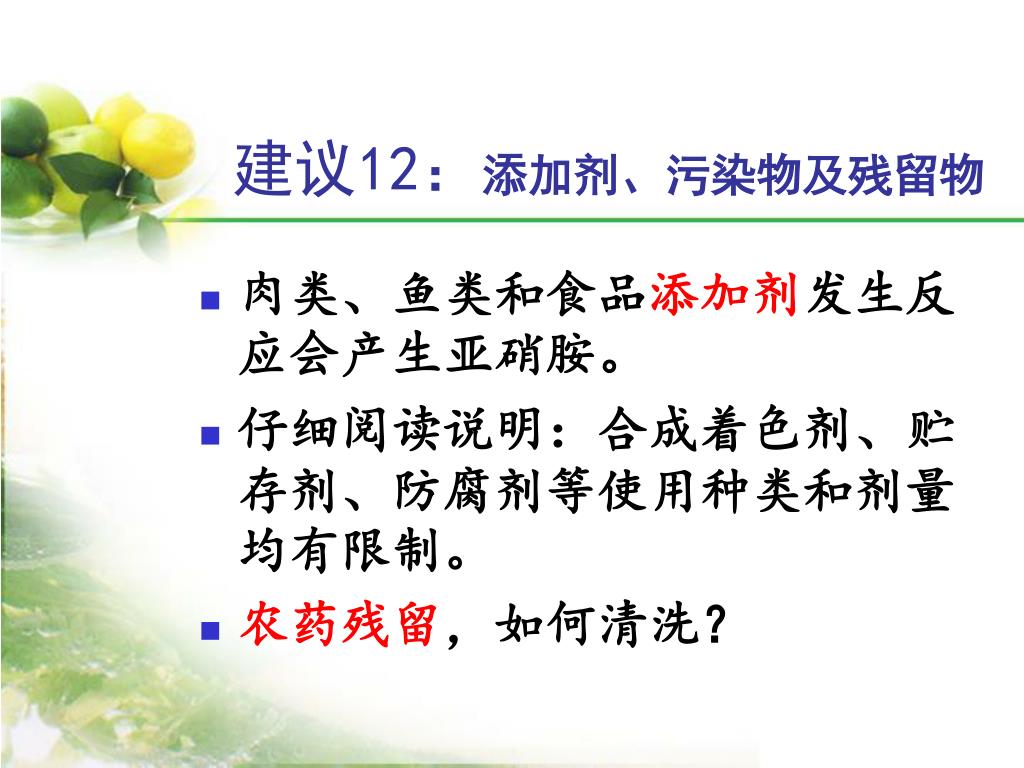 建议12：添加剂、污染物及残留物

■ 肉类、鱼类和食品添加剂发生反应会产生亚硝胺。

■ 仔细阅读说明：合成着色剂、贮存剂、防腐剂等使用种类和剂量均有限制。

■ 农药残留，如何清洗？